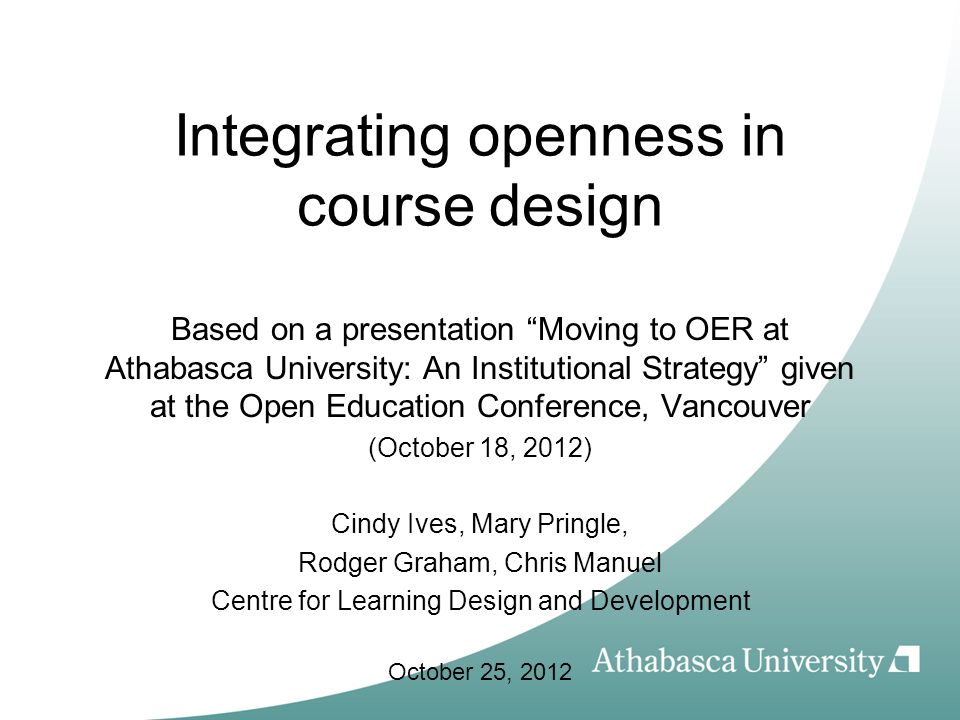 Integrating openness in course design

Based on a presentation “Moving to OER at Athabasca University: An Institutional Strategy” given at the Open Education Conference, Vancouver

(October 18, 2012)

Cindy Ives, Mary Pringle,

Rodger Graham, Chris Manuel

Centre for Learning Design and Development

October 25, 2012

Athabasca University